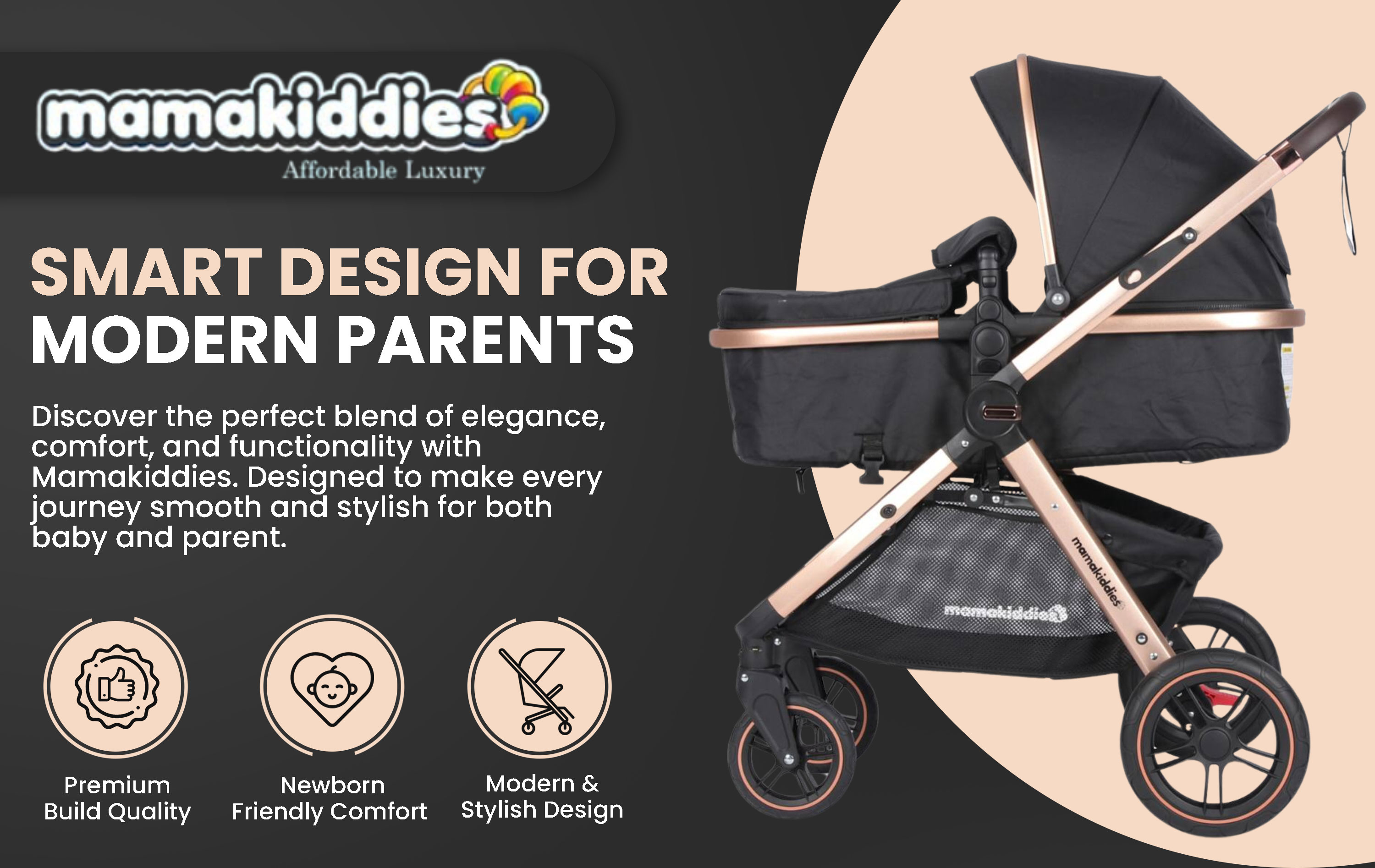 mamakiddies
Affordable Luxury

SMART DESIGN FOR MODERN PARENTS

Discover the perfect blend of elegance, comfort, and functionality with Mamakiddies. Designed to make every journey smooth and stylish for both baby and parent.

Premium Build Quality

Newborn Friendly Comfort

Modern & Stylish Design

mamakiddies

mamakiddies